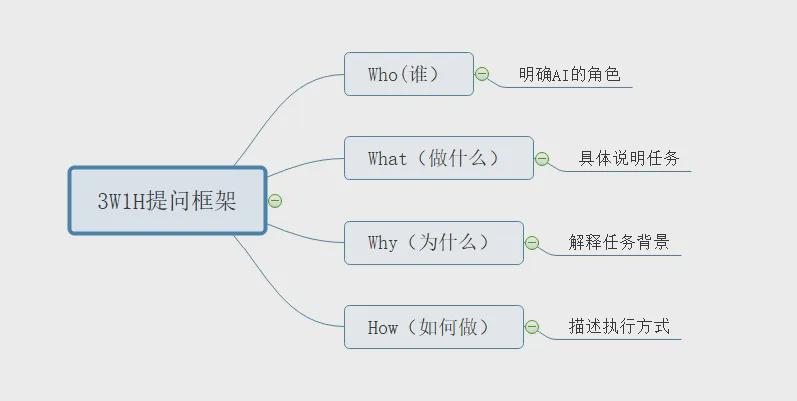 3W1H提问框架

Who(谁)
明确AI的角色

What（做什么）
具体说明任务

Why（为什么）
解释任务背景

How（如何做）
描述执行方式